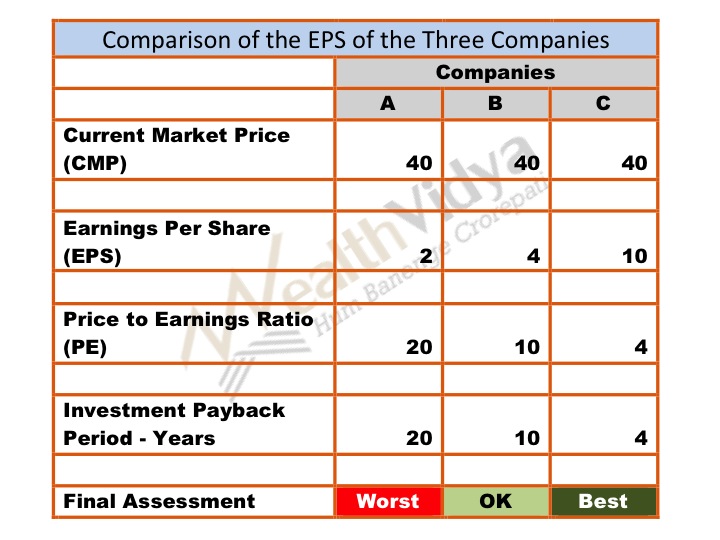 Comparison of the EPS of the Three Companies

| | Companies | | |
|---|---|---|---|
| | A | B | C |
| Current Market Price (CMP) | 40 | 40 | 40 |
| | | | |
| Earnings Per Share (EPS) | 2 | 4 | 10 |
| | | | |
| Price to Earnings Ratio (PE) | 20 | 10 | 4 |
| | | | |
| Investment Payback Period - Years | 20 | 10 | 4 |
| | | | |
| Final Assessment | Worst | OK | Best |

WealthVidya
Hum Banenge Crorepati